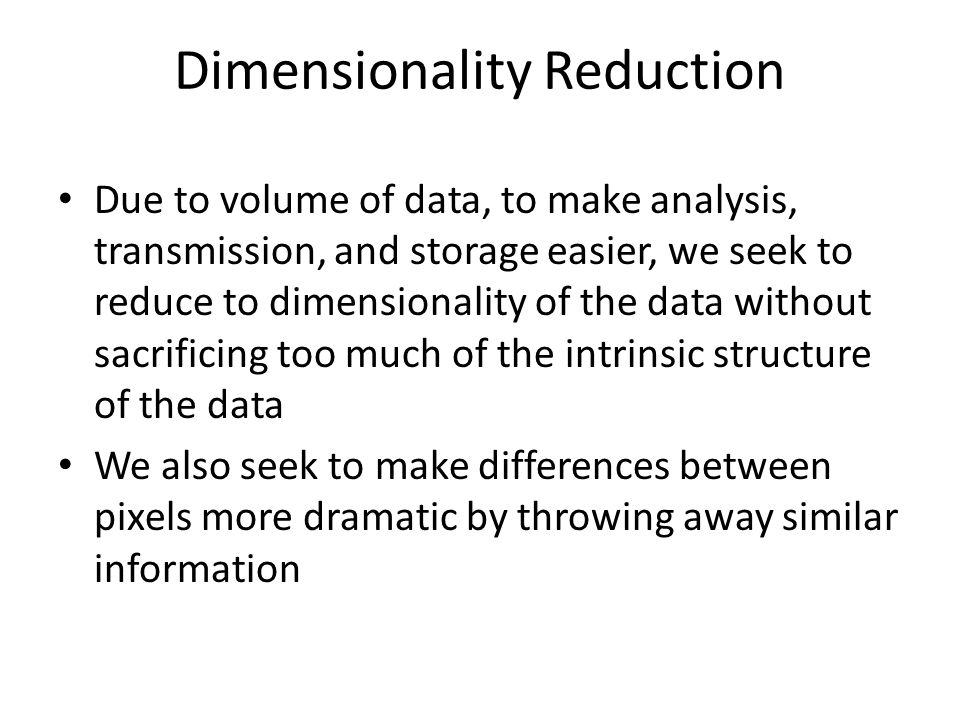 Dimensionality Reduction

• Due to volume of data, to make analysis, transmission, and storage easier, we seek to reduce to dimensionality of the data without sacrificing too much of the intrinsic structure of the data

• We also seek to make differences between pixels more dramatic by throwing away similar information